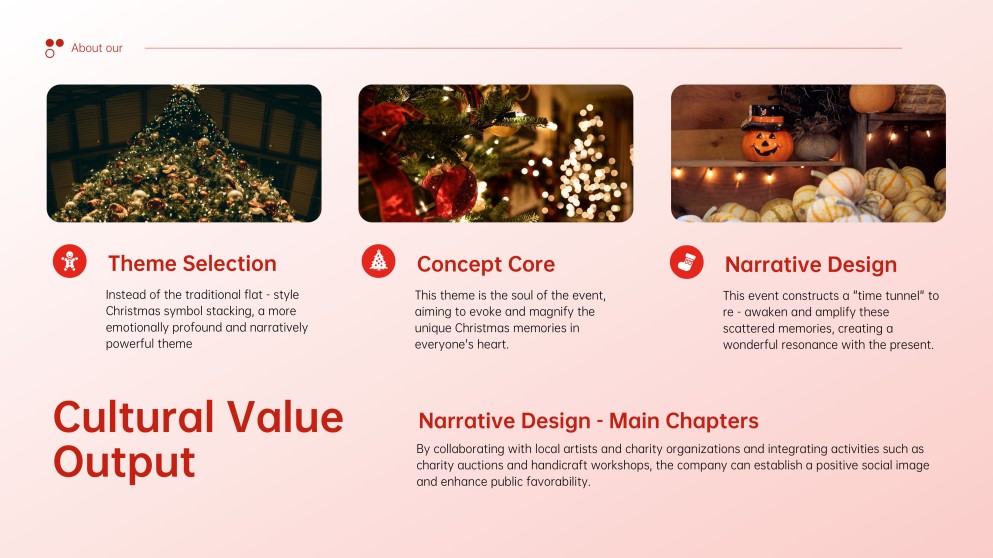 About our

Theme Selection

Instead of the traditional flat - style Christmas symbol stacking, a more emotionally profound and narratively powerful theme

Concept Core

This theme is the soul of the event, aiming to evoke and magnify the unique Christmas memories in everyone's heart.

Narrative Design

This event constructs a "time tunnel" to re - awaken and amplify these scattered memories, creating a wonderful resonance with the present.

Cultural Value Output

Narrative Design - Main Chapters

By collaborating with local artists and charity organizations and integrating activities such as charity auctions and handicraft workshops, the company can establish a positive social image and enhance public favorability.